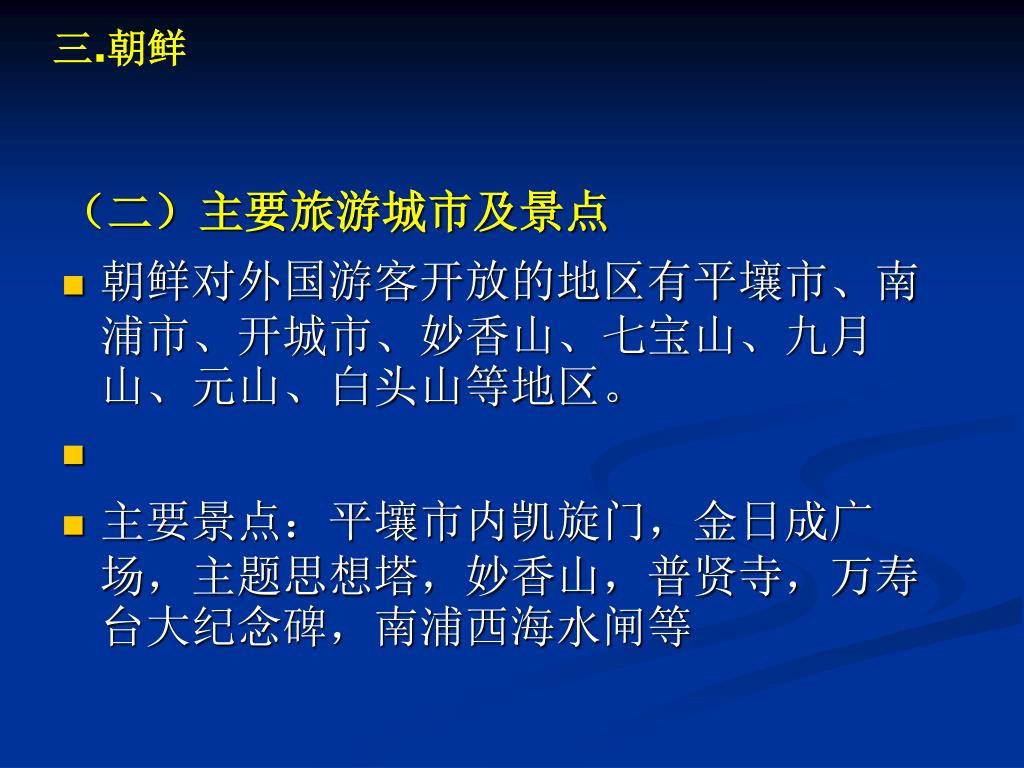 三.朝鲜

（二）主要旅游城市及景点

朝鲜对外国游客开放的地区有平壤市、南浦市、开城市、妙香山、七宝山、九月山、元山、白头山等地区。

主要景点：平壤市内凯旋门，金日成广场，主题思想塔，妙香山，普贤寺，万寿台大纪念碑，南浦西海水闸等